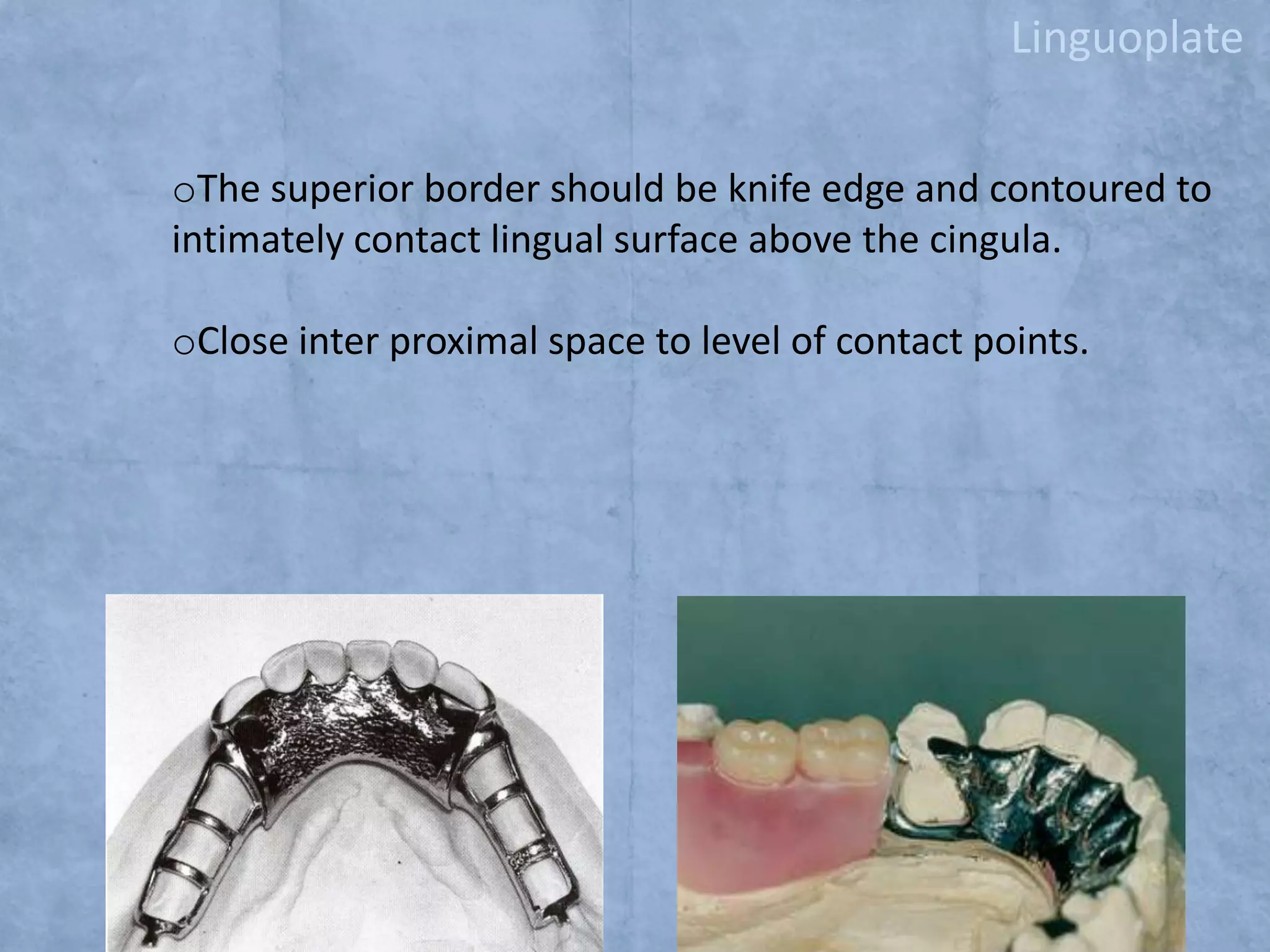 Linguoplate

oThe superior border should be knife edge and contoured to intimately contact lingual surface above the cingula.

oClose inter proximal space to level of contact points.